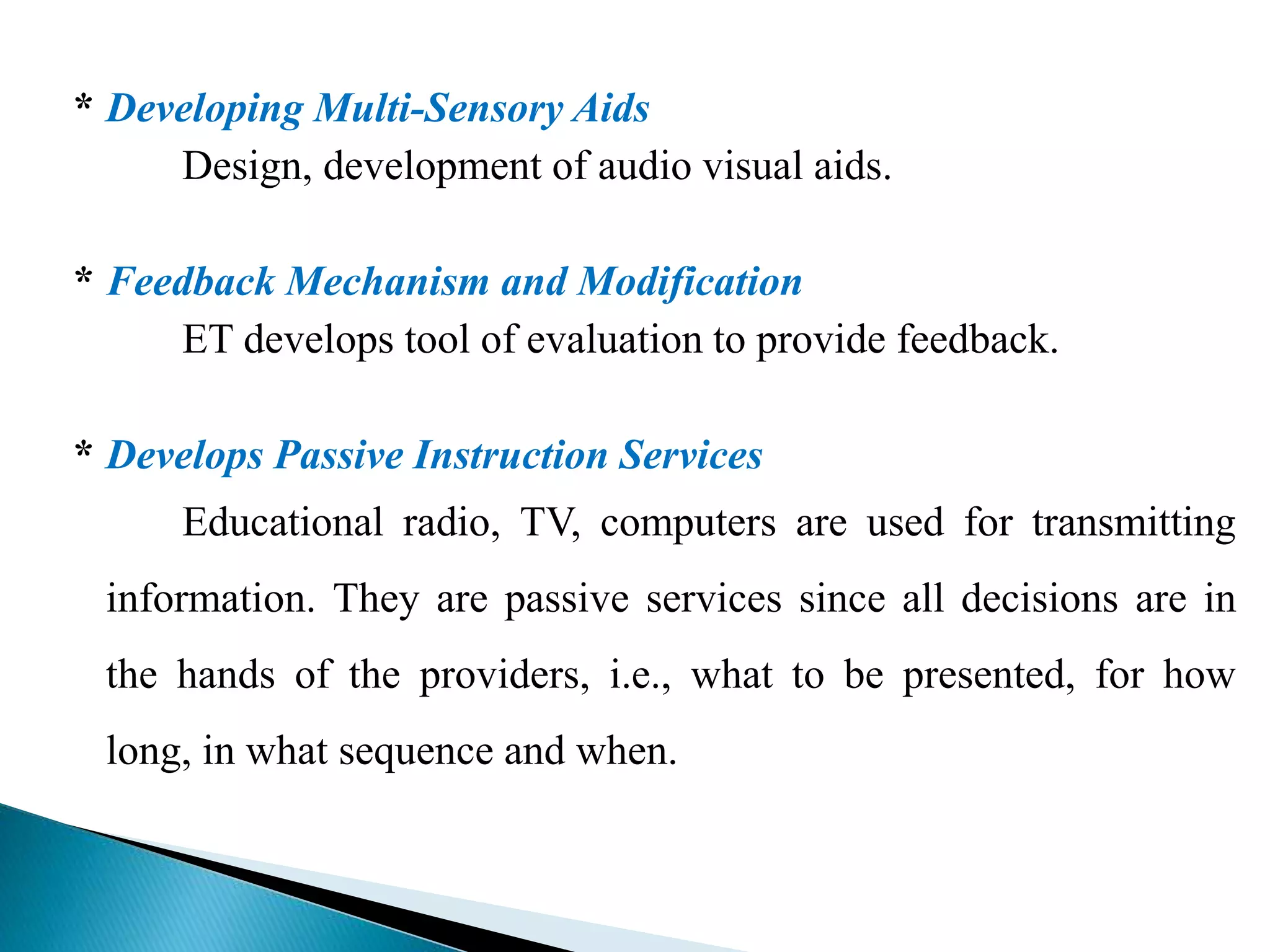 * Developing Multi-Sensory Aids

Design, development of audio visual aids.

* Feedback Mechanism and Modification

ET develops tool of evaluation to provide feedback.

* Develops Passive Instruction Services

Educational radio, TV, computers are used for transmitting information. They are passive services since all decisions are in the hands of the providers, i.e., what to be presented, for how long, in what sequence and when.